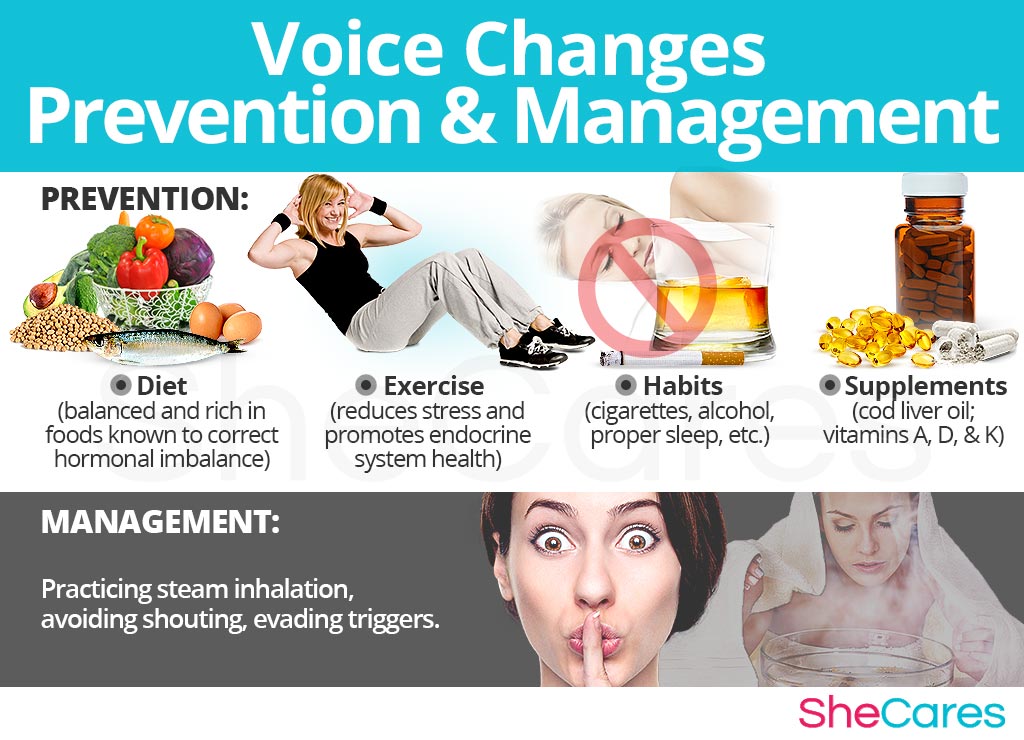 Voice Changes Prevention & Management

PREVENTION:

Diet
(balanced and rich in foods known to correct hormonal imbalance)

Exercise
(reduces stress and promotes endocrine system health)

Habits
(cigarettes, alcohol, proper sleep, etc.)

Supplements
(cod liver oil; vitamins A, D, & K)

SheCares

MANAGEMENT:

Practicing steam inhalation, avoiding shouting, evading triggers.

SheCares